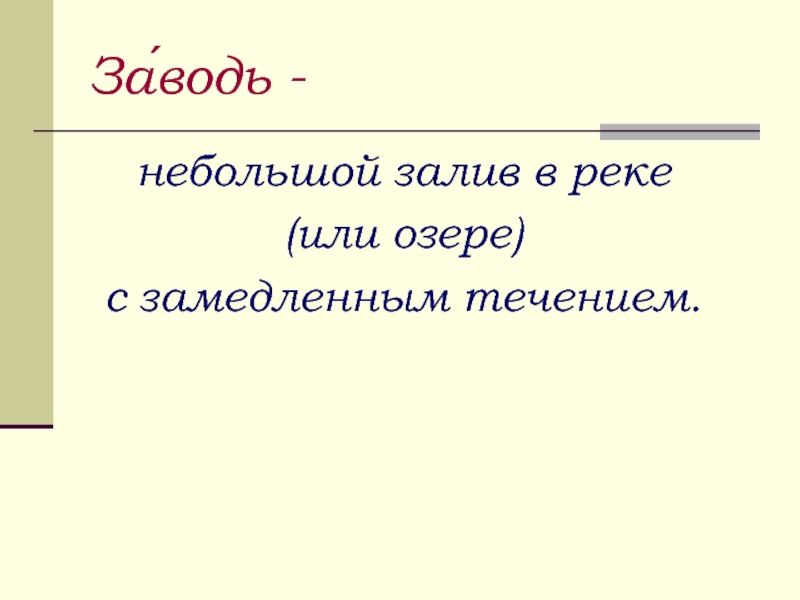 За́водь -

небольшой залив в реке (или озере) с замедленным течением.